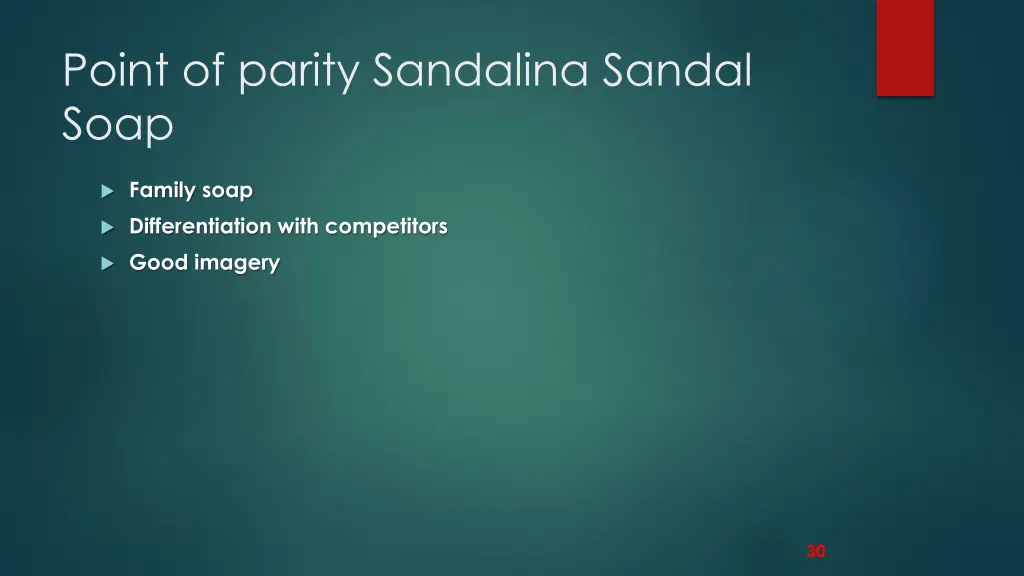 Point of parity Sandalina Sandal Soap

Family soap
Differentiation with competitors
Good imagery

30